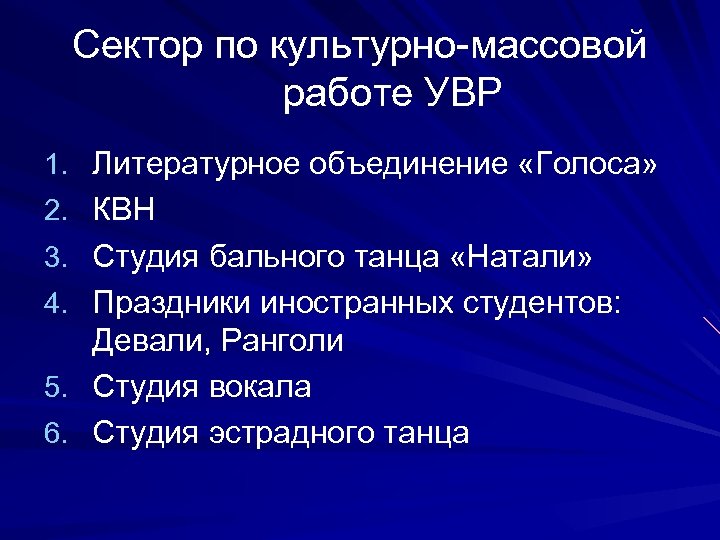 Сектор по культурно-массовой работе УВР

1. Литературное объединение «Голоса»
2. КВН
3. Студия бального танца «Натали»
4. Праздники иностранных студентов: Девали, Ранголи
5. Студия вокала
6. Студия эстрадного танца